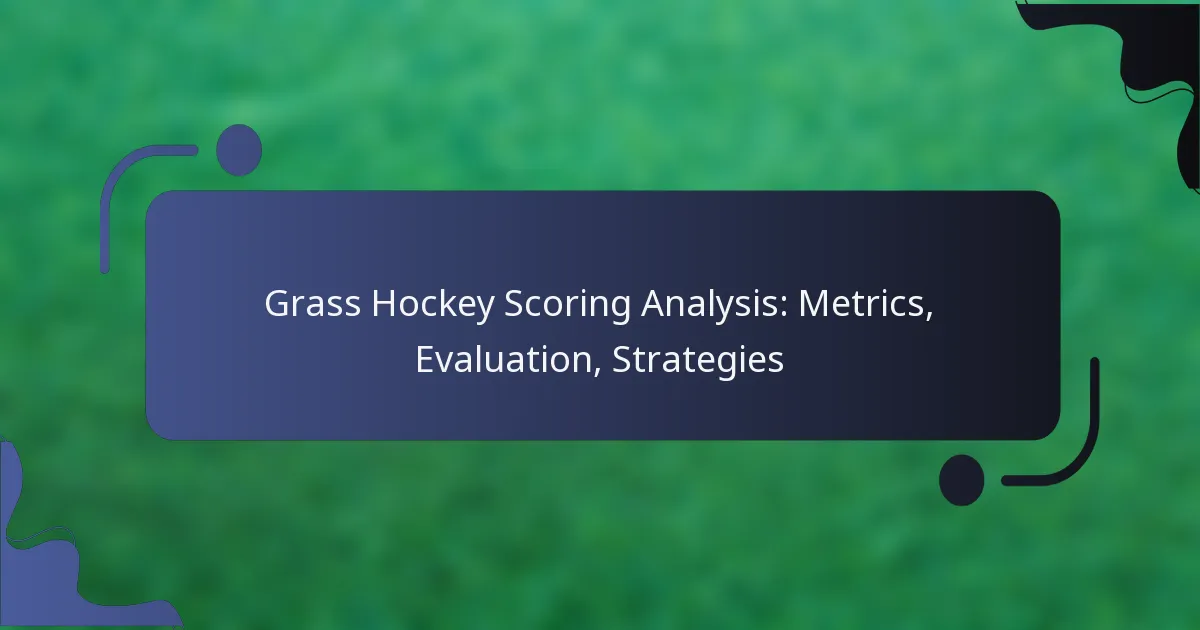 Grass Hockey Scoring Analysis: Metrics, Evaluation, Strategies